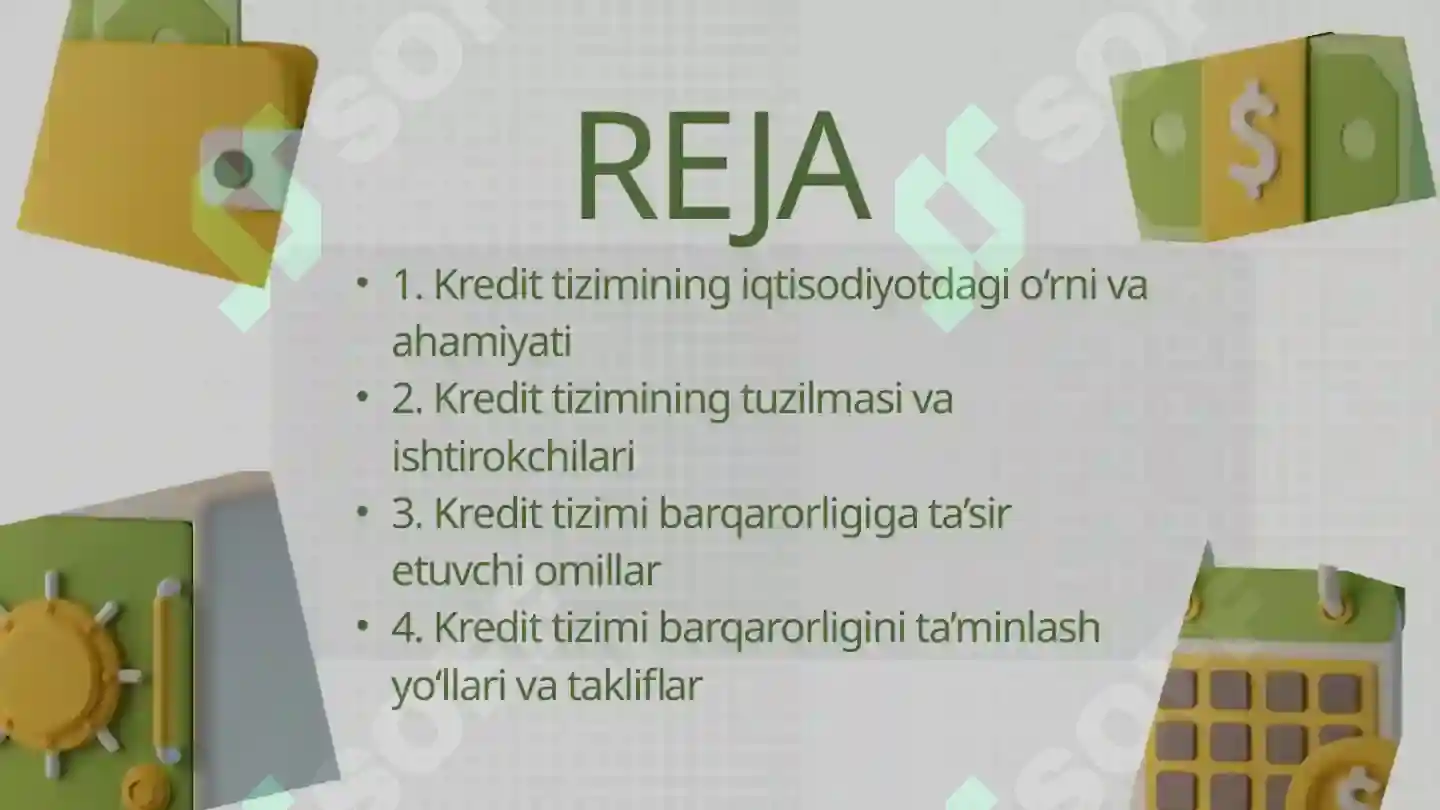 REJA

• 1. Kredit tizimining iqtisodiyotdagi o‘rni va ahamiyati
• 2. Kredit tizimining tuzilmasi va ishtirokchilari
• 3. Kredit tizimi barqarorligiga ta’sir etuvchi omillar
• 4. Kredit tizimi barqarorligini ta’minlash yo‘llari va takliflar